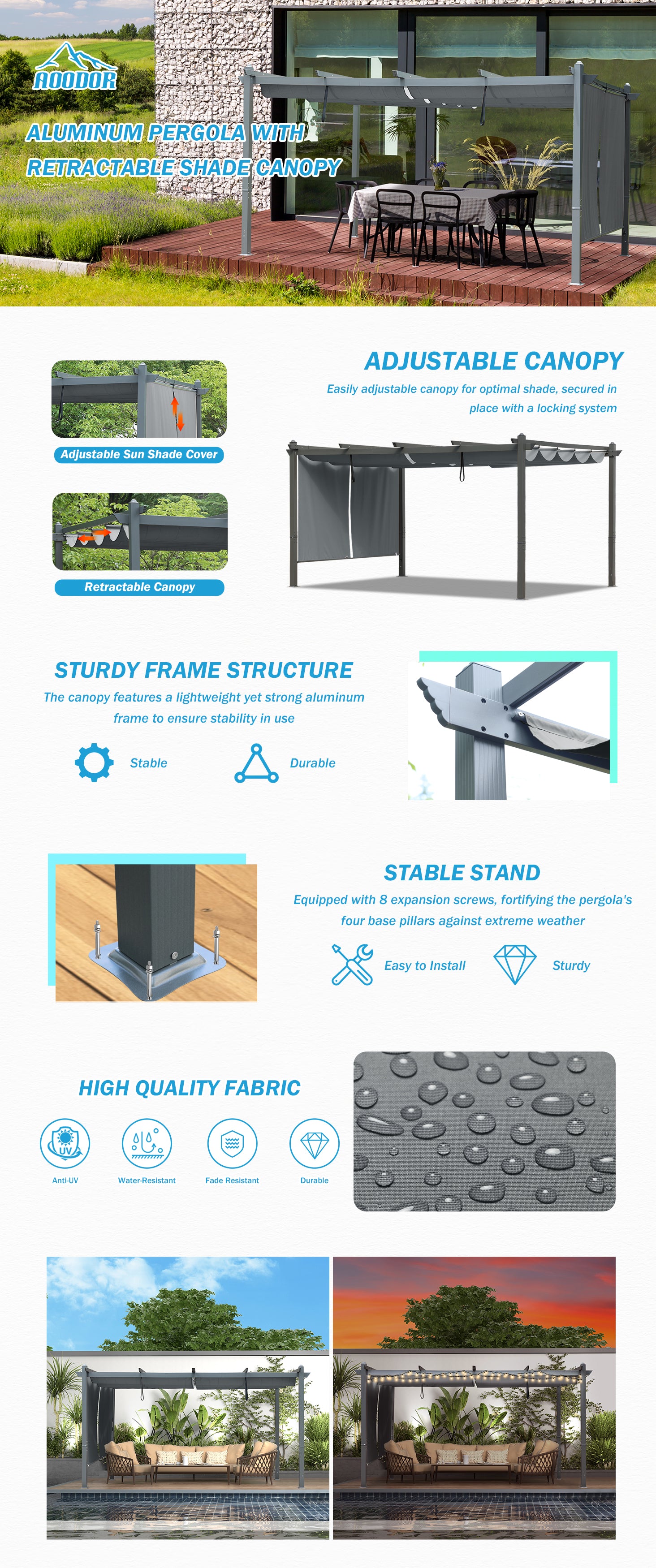 ROODOR

ALUMINUM PERGOLA WITH RETRACTABLE SHADE CANOPY

ADJUSTABLE CANOPY

Easily adjustable canopy for optimal shade, secured in place with a locking system

Adjustable Sun Shade Cover

Retractable Canopy

STURDY FRAME STRUCTURE

The canopy features a lightweight yet strong aluminum frame to ensure stability in use

Stable

Durable

STABLE STAND

Equipped with 8 expansion screws, fortifying the pergola's four base pillars against extreme weather

Easy to Install

Sturdy

HIGH QUALITY FABRIC

UV

Anti-UV

Water-Resistant

Fade Resistant

Durable